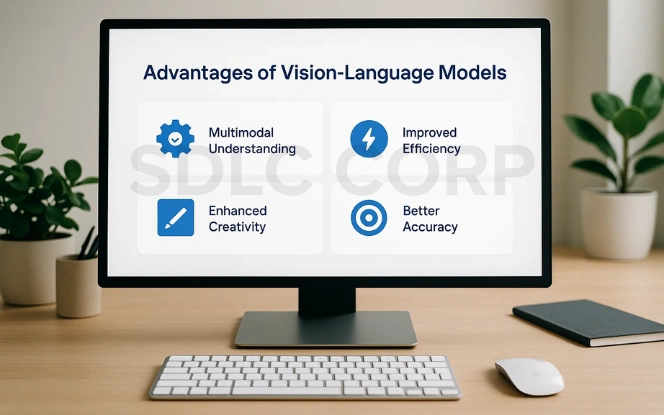 Advantages of Vision-Language Models

Multimodal Understanding

Improved Efficiency

Enhanced Creativity

Better Accuracy

SDLC CORP